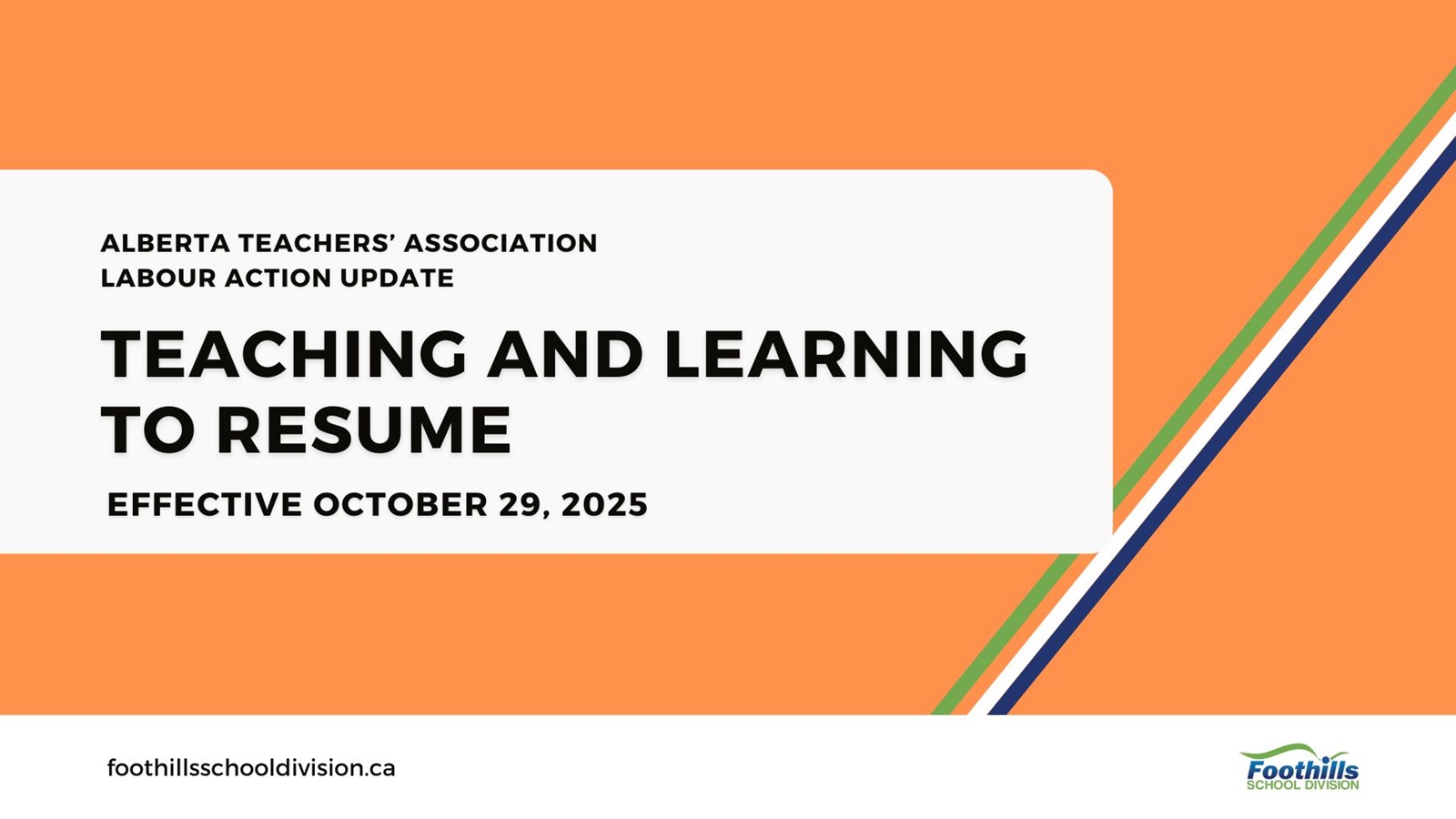 ALBERTA TEACHERS' ASSOCIATION
LABOUR ACTION UPDATE

TEACHING AND LEARNING TO RESUME

EFFECTIVE OCTOBER 29, 2025

foothillsschooldivision.ca

Foothills
SCHOOL DIVISION